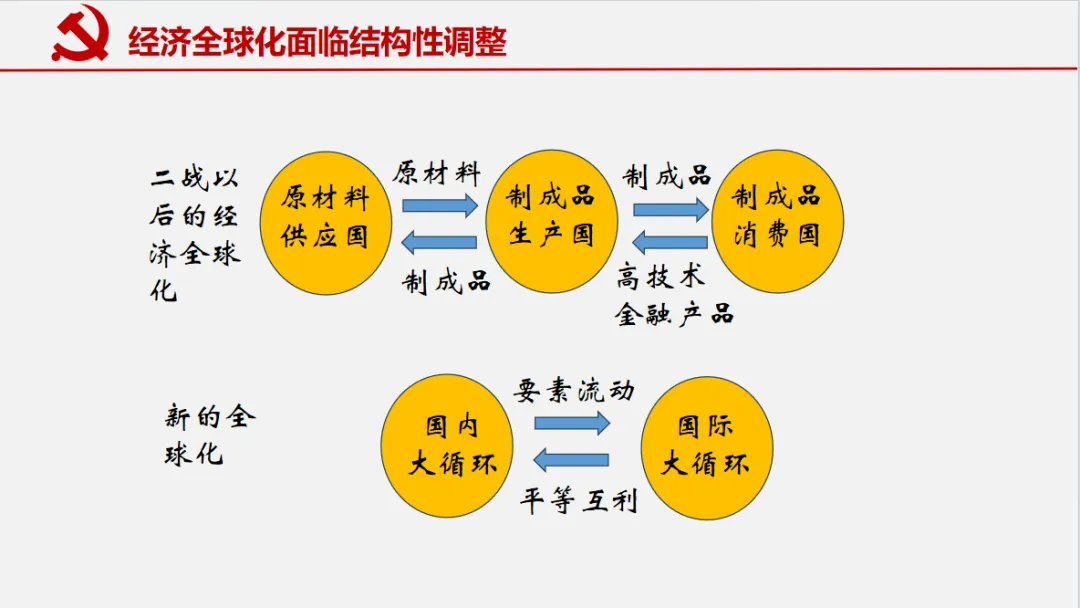 经济全球化面临结构性调整

二战以后的经济全球化

原材料供应国

原材料

制成品

制成品生产国

制成品

高技术金融产品

制成品消费国

新的全球化

国内大循环

要素流动

平等互利

国际大循环